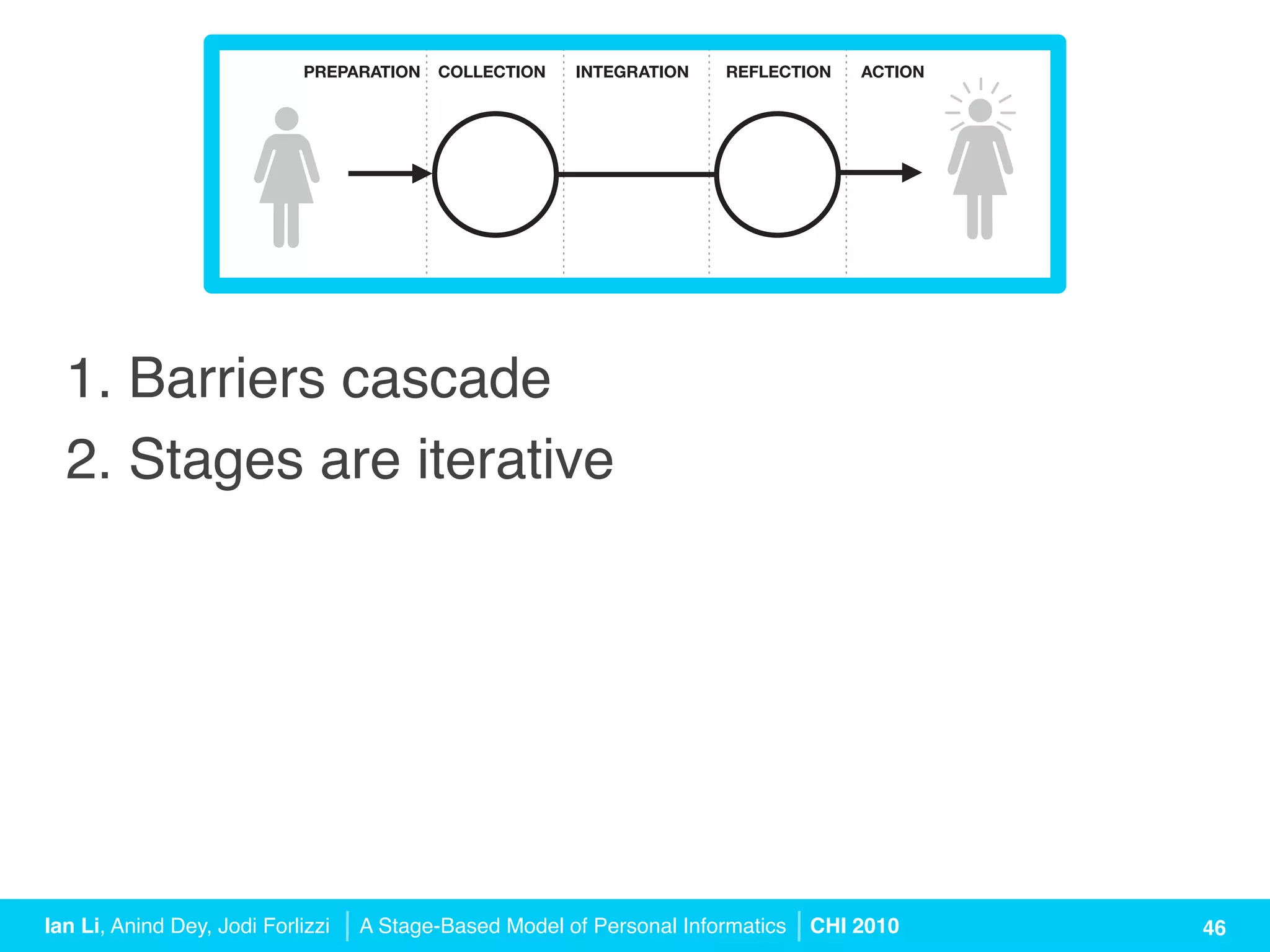 PREPARATION COLLECTION INTEGRATION REFLECTION ACTION

1. Barriers cascade
2. Stages are iterative

Ian Li, Anind Dey, Jodi Forlizzi | A Stage-Based Model of Personal Informatics | CHI 2010 46